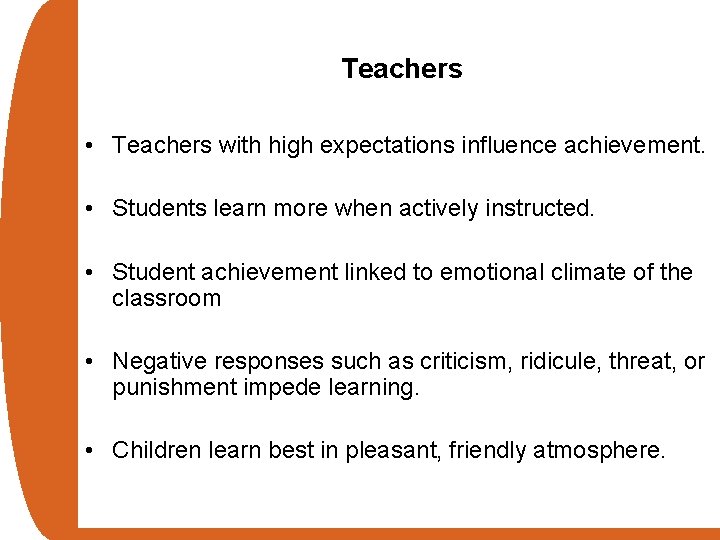 Teachers

• Teachers with high expectations influence achievement.

• Students learn more when actively instructed.

• Student achievement linked to emotional climate of the classroom

• Negative responses such as criticism, ridicule, threat, or punishment impede learning.

• Children learn best in pleasant, friendly atmosphere.